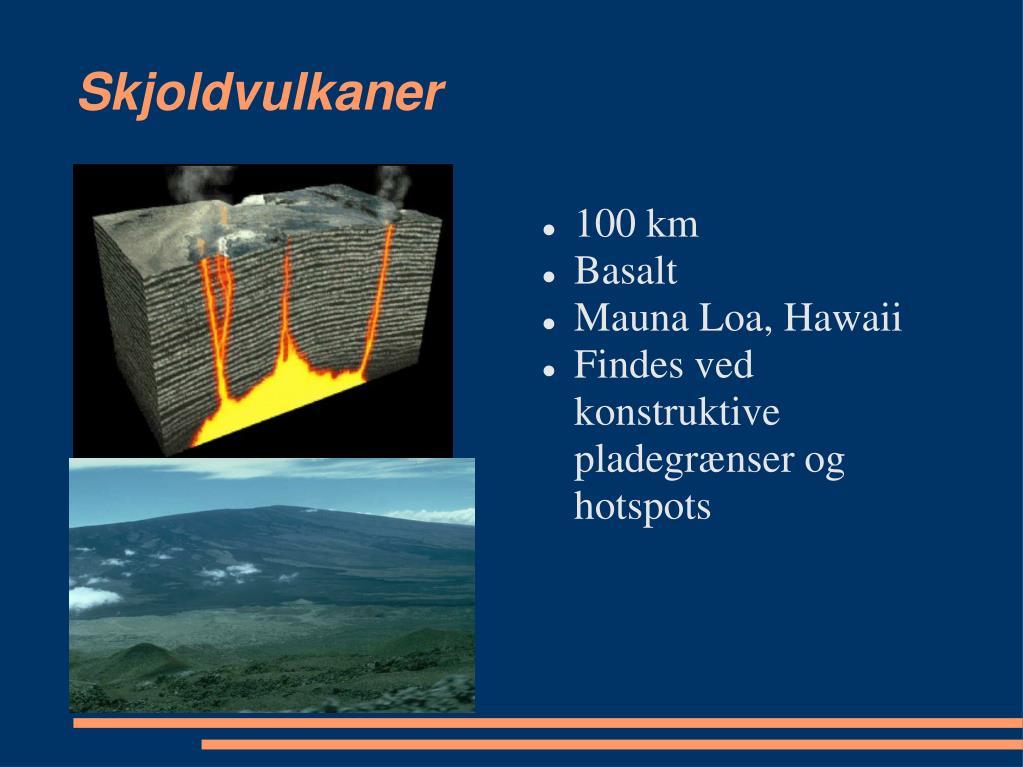 Skjoldvulkaner

- 100 km
- Basalt
- Mauna Loa, Hawaii
- Findes ved konstruktive pladegrænser og hotspots